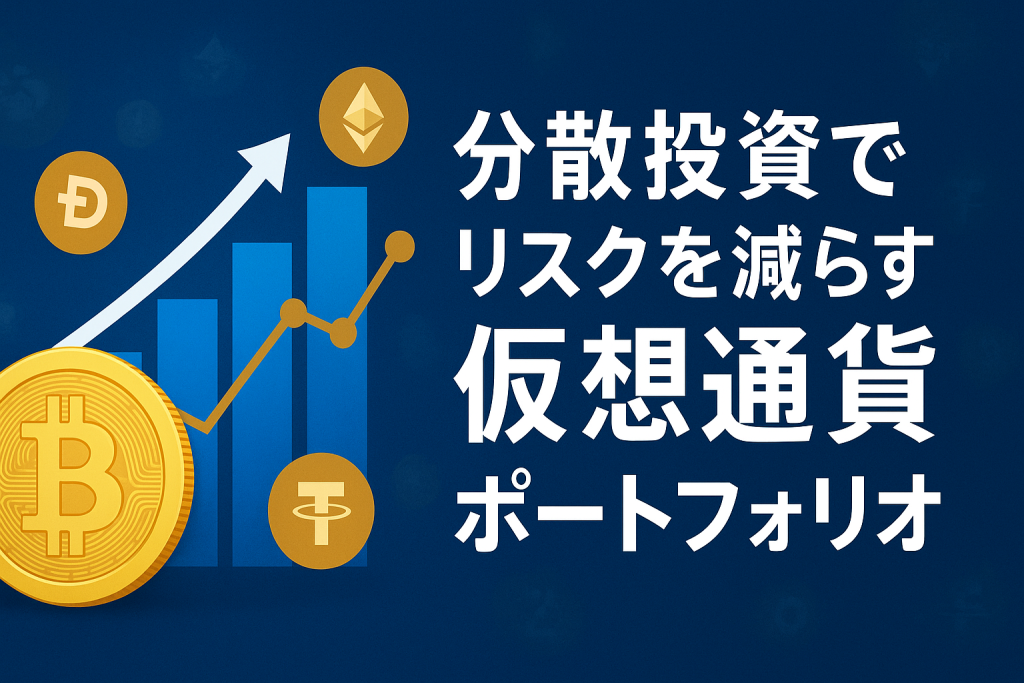 分散投資で
リスクを減らす
仮想通貨
ポートフォリオ